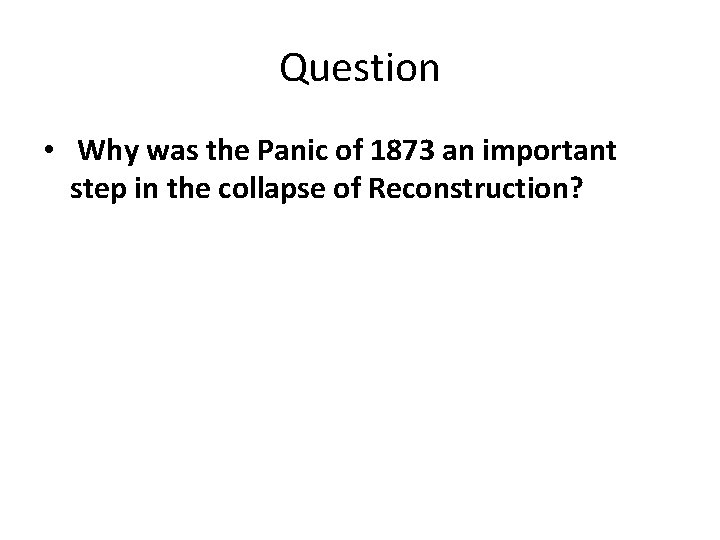 Question

• Why was the Panic of 1873 an important step in the collapse of Reconstruction?